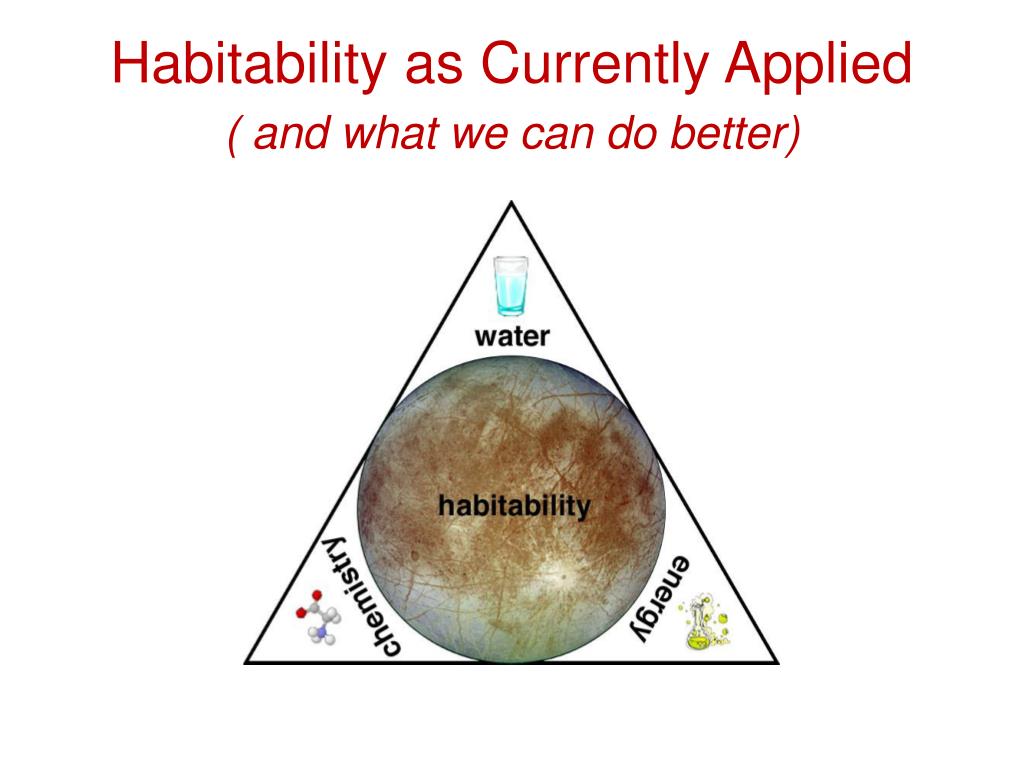 Habitability as Currently Applied
( and what we can do better)

water

habitability

chemistry

energy